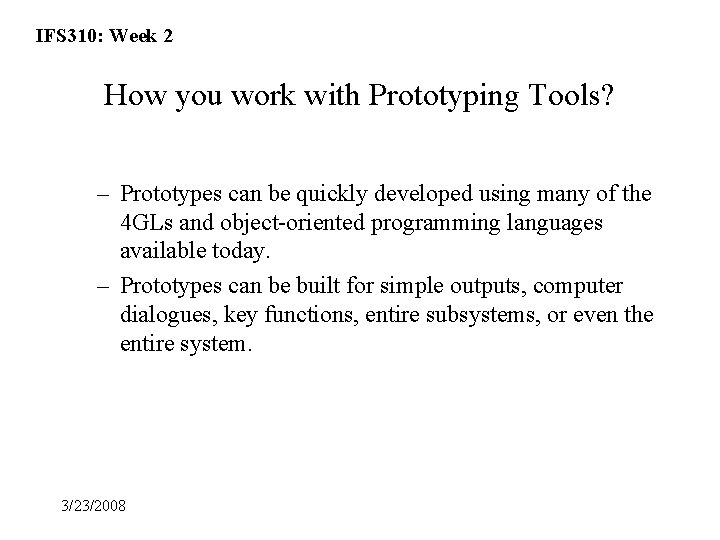 IFS310: Week 2

How you work with Prototyping Tools?

– Prototypes can be quickly developed using many of the 4GLs and object-oriented programming languages available today.
– Prototypes can be built for simple outputs, computer dialogues, key functions, entire subsystems, or even the entire system.

3/23/2008